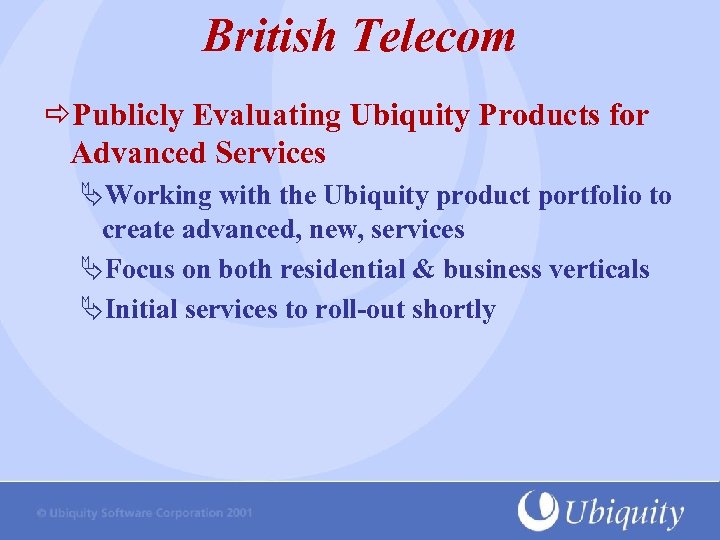 British Telecom

⇨Publicly Evaluating Ubiquity Products for Advanced Services

Working with the Ubiquity product portfolio to create advanced, new, services

Focus on both residential & business verticals

Initial services to roll-out shortly

© Ubiquity Software Corporation 2001

Ubiquity